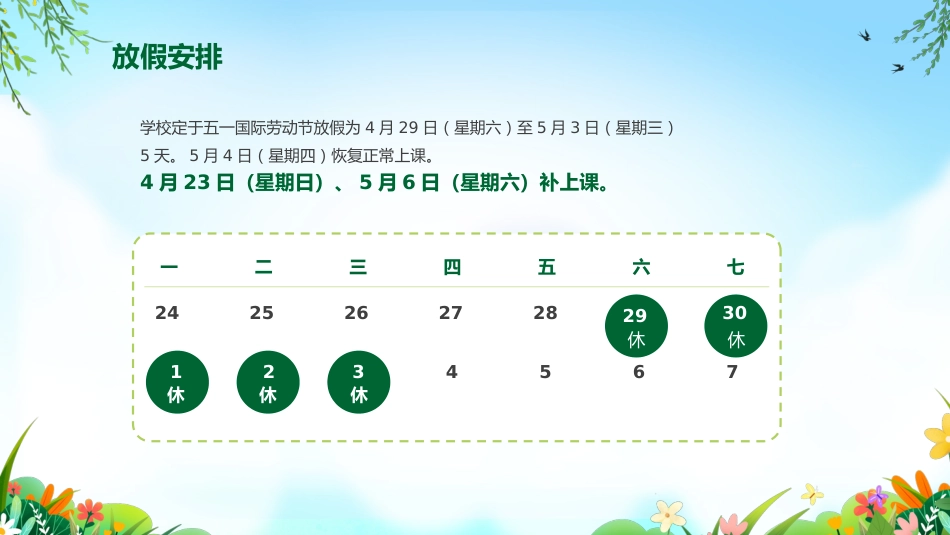 放假安排

学校定于五一国际劳动节放假为 4 月 29 日（星期六）至 5 月 3 日（星期三）5 天。5 月 4 日（星期四）恢复正常上课。

4 月 23 日（星期日）、5 月 6 日（星期六）补上课。

| 一 | 二 | 三 | 四 | 五 | 六 | 七 |
|---|---|---|---|---|---|---|
| 24 | 25 | 26 | 27 | 28 | 29 休 | 30 休 |
| 1 休 | 2 休 | 3 休 | 4 | 5 | 6 | 7 |